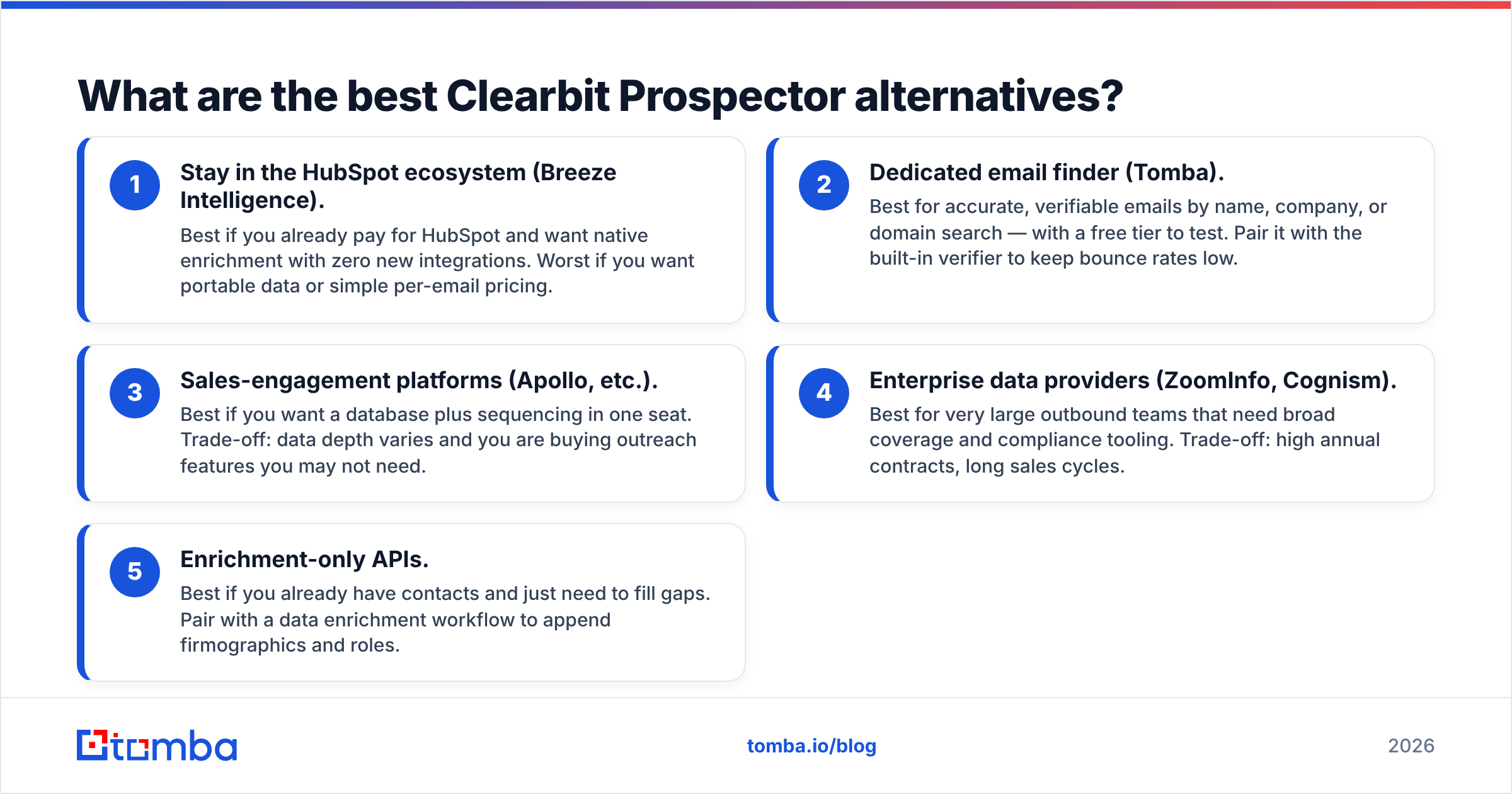 What are the best Clearbit Prospector alternatives?

1
Stay in the HubSpot ecosystem (Breeze Intelligence).
Best if you already pay for HubSpot and want native enrichment with zero new integrations. Worst if you want portable data or simple per-email pricing.

2
Dedicated email finder (Tomba).
Best for accurate, verifiable emails by name, company, or domain search — with a free tier to test. Pair it with the built-in verifier to keep bounce rates low.

3
Sales-engagement platforms (Apollo, etc.).
Best if you want a database plus sequencing in one seat. Trade-off: data depth varies and you are buying outreach features you may not need.

4
Enterprise data providers (ZoomInfo, Cognism).
Best for very large outbound teams that need broad coverage and compliance tooling. Trade-off: high annual contracts, long sales cycles.

5
Enrichment-only APIs.
Best if you already have contacts and just need to fill gaps. Pair with a data enrichment workflow to append firmographics and roles.

tomba

tomba.io/blog

2026